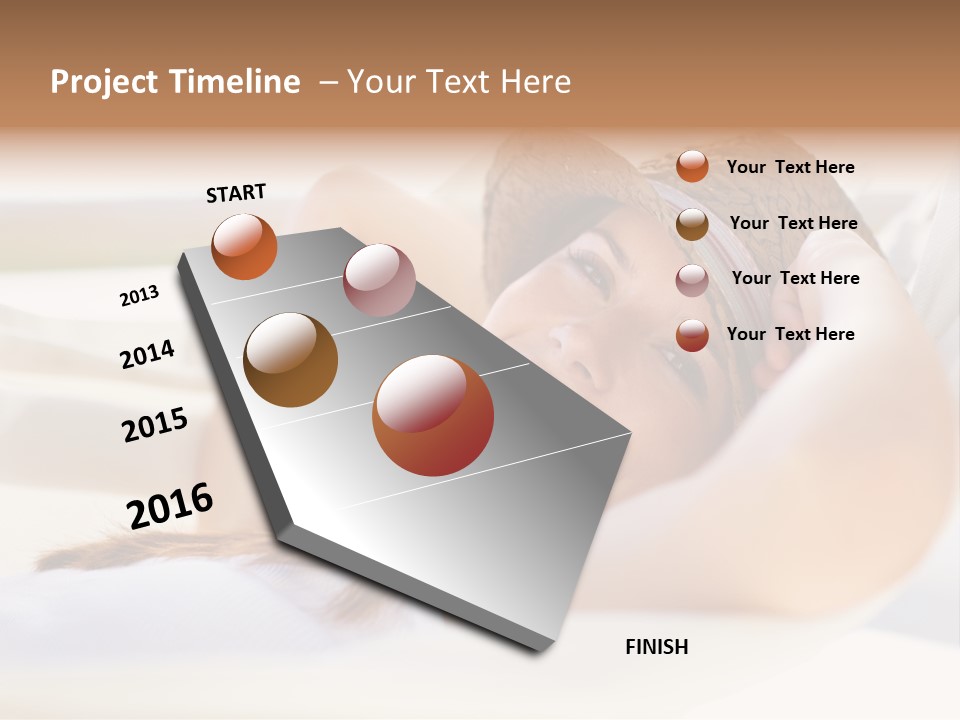 Project Timeline – Your Text Here

START

2013

2014

2015

2016

FINISH

Your Text Here

Your Text Here

Your Text Here

Your Text Here